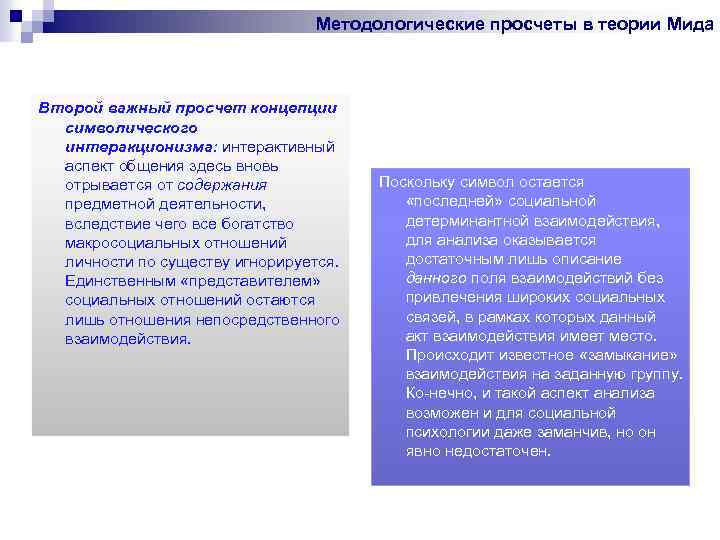 Методологические просчеты в теории Мида

Второй важный просчет концепции символического интеракционизма: интерактивный аспект общения здесь вновь отрывается от содержания предметной деятельности, вследствие чего все богатство макросоциальных отношений личности по существу игнорируется. Единственным «представителем» социальных отношений остаются лишь отношения непосредственного взаимодействия.

Поскольку символ остается «последней» социальной детерминантной взаимодействия, для анализа оказывается достаточным лишь описание данного поля взаимодействий без привлечения широких социальных связей, в рамках которых данный акт взаимодействия имеет место. Происходит известное «замыкание» взаимодействия на заданную группу. Ко-нечно, и такой аспект анализа возможен и для социальной психологии даже заманчив, но он явно недостаточен.